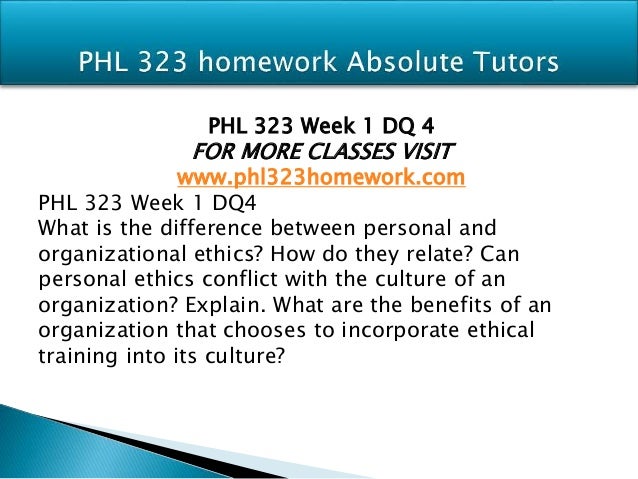 PHL 323 homework Absolute Tutors

PHL 323 Week 1 DQ 4
FOR MORE CLASSES VISIT
www.phl323homework.com

PHL 323 Week 1 DQ4
What is the difference between personal and organizational ethics? How do they relate? Can personal ethics conflict with the culture of an organization? Explain. What are the benefits of an organization that chooses to incorporate ethical training into its culture?